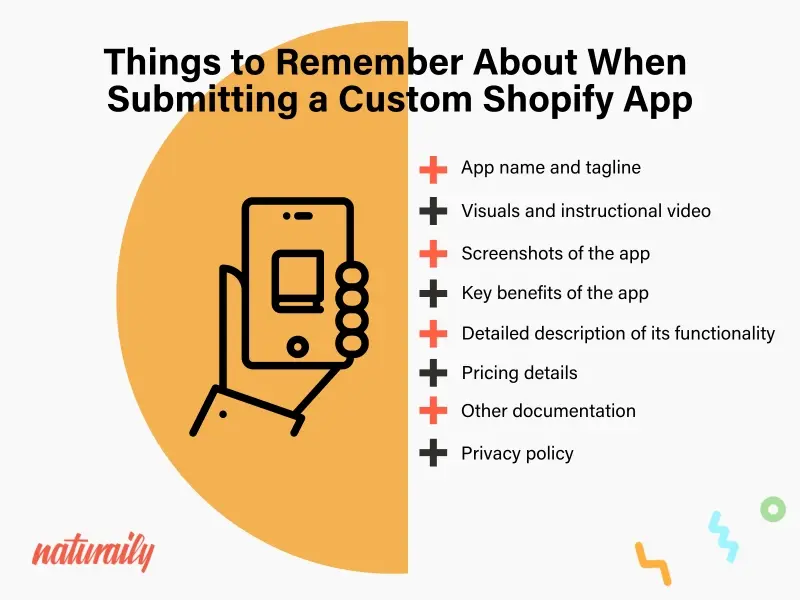 Things to Remember About When Submitting a Custom Shopify App

App name and tagline

Visuals and instructional video

Screenshots of the app

Key benefits of the app

Detailed description of its functionality

Pricing details

Other documentation

Privacy policy

naturaily